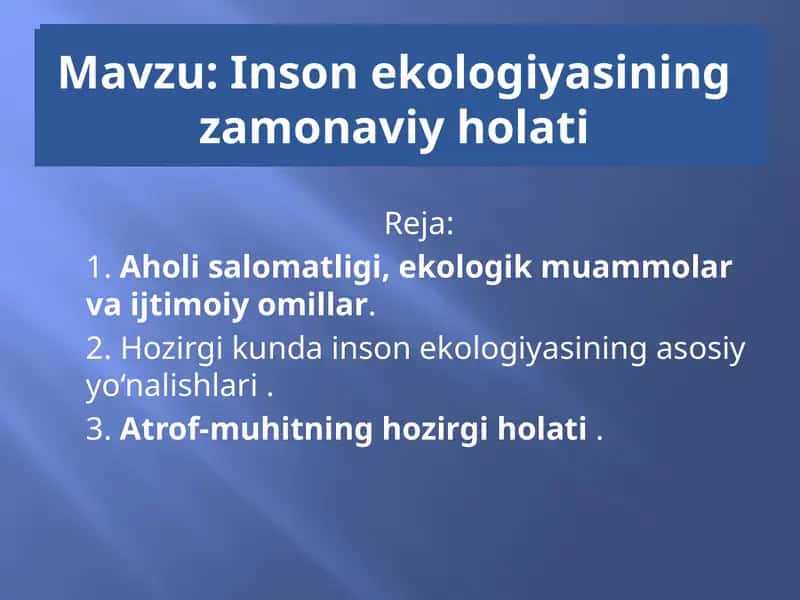 Mavzu: Inson ekologiyasining zamonaviy holati

Reja:

1. Aholi salomatligi, ekologik muammolar va ijtimoiy omillar.

2. Hozirgi kunda inson ekologiyasining asosiy yo‘nalishlari .

3. Atrof-muhitning hozirgi holati .